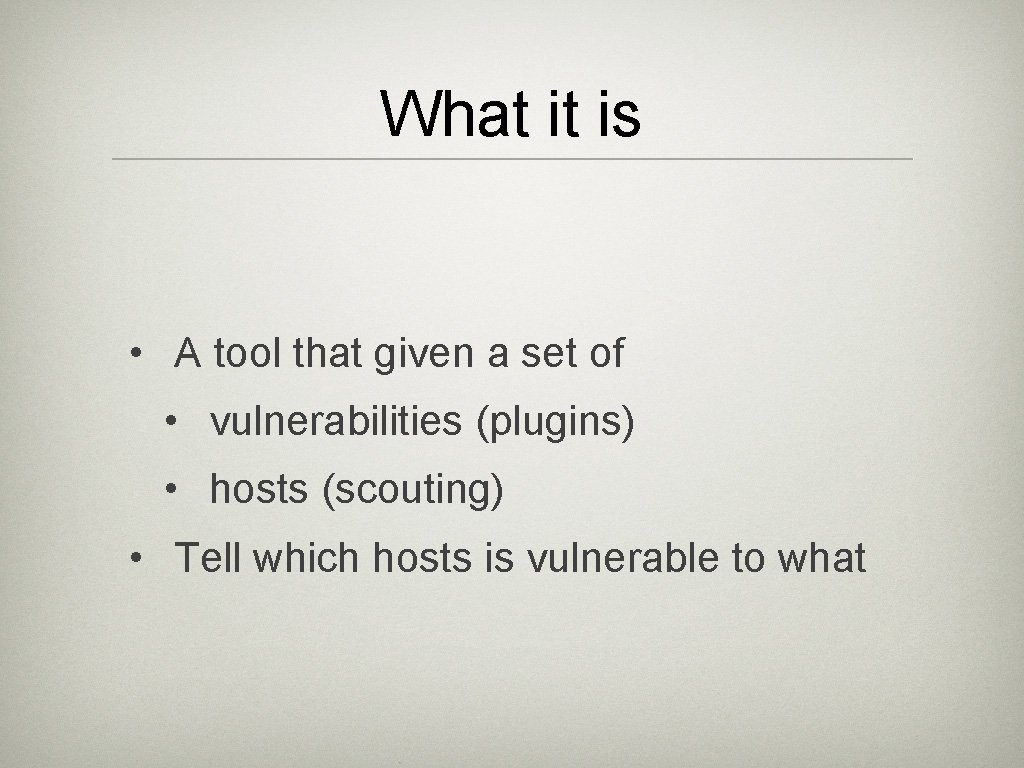 What it is

• A tool that given a set of

• vulnerabilities (plugins)

• hosts (scouting)

• Tell which hosts is vulnerable to what